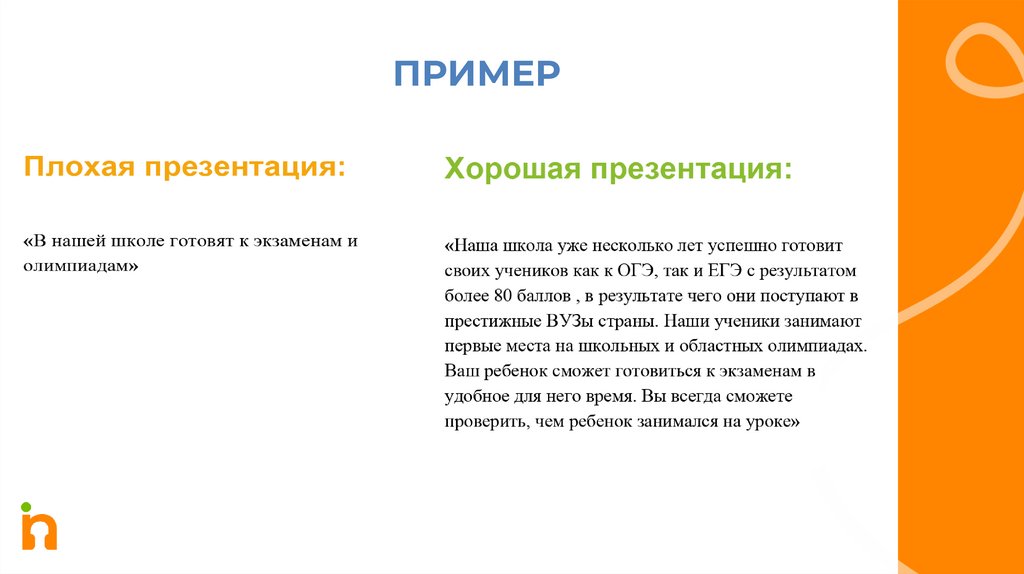 ПРИМЕР

Плохая презентация:

«В нашей школе готовят к экзаменам и олимпиадам»

Хорошая презентация:

«Наша школа уже несколько лет успешно готовит своих учеников как к ОГЭ, так и ЕГЭ с результатом более 80 баллов , в результате чего они поступают в престижные ВУЗы страны. Наши ученики занимают первые места на школьных и областных олимпиадах. Ваш ребенок сможет готовиться к экзаменам в удобное для него время. Вы всегда сможете проверить, чем ребенок занимался на уроке»